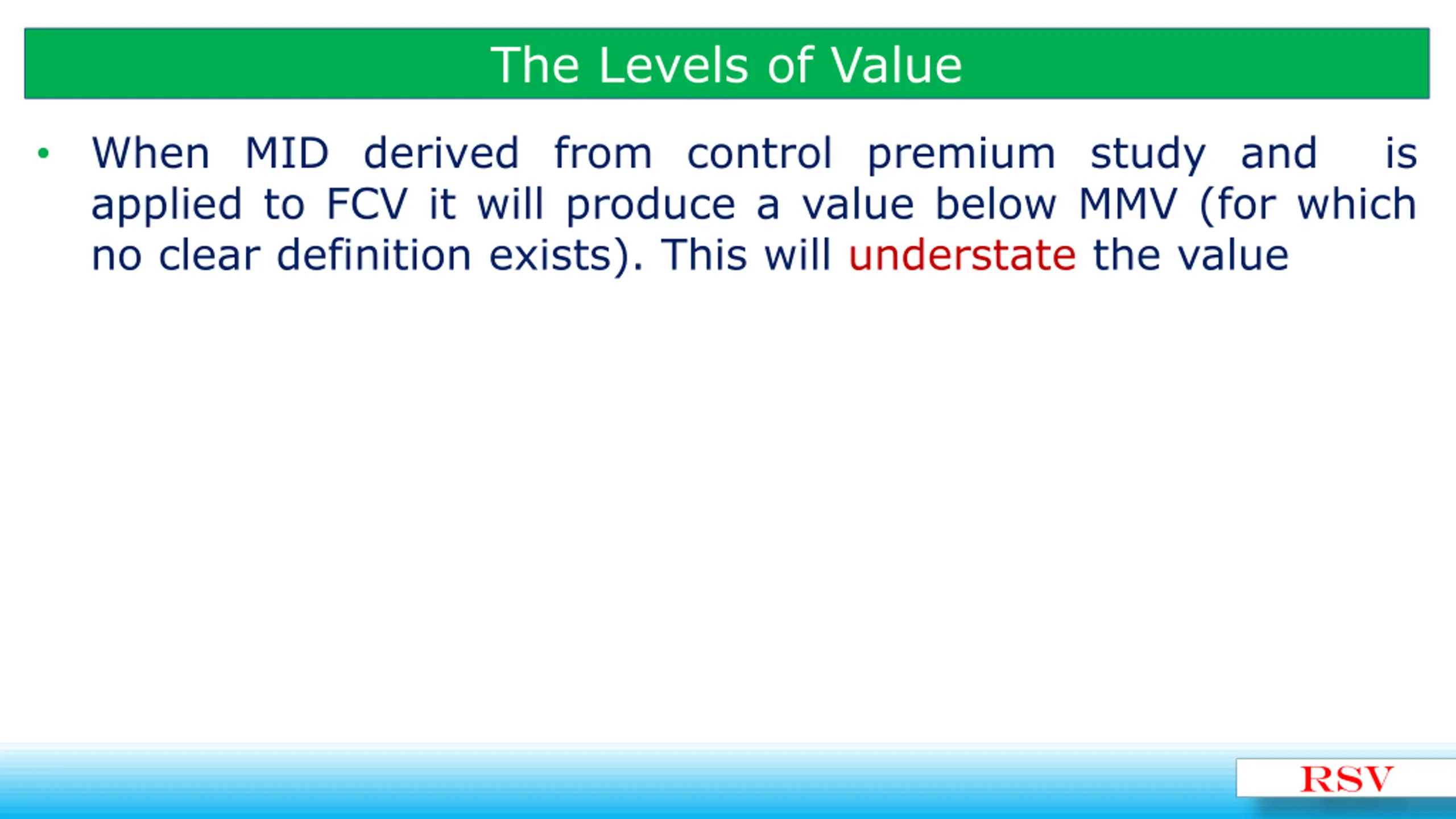 The Levels of Value

• When MID derived from control premium study and is applied to FCV it will produce a value below MMV (for which no clear definition exists). This will understate the value

RSV